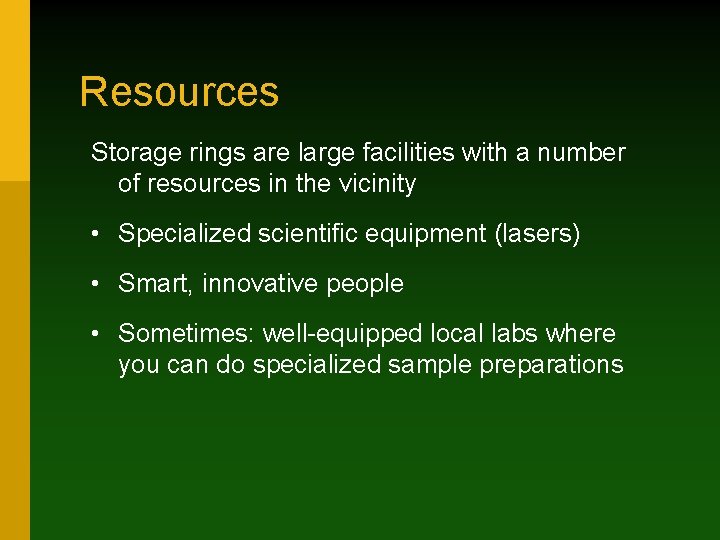 Resources

Storage rings are large facilities with a number of resources in the vicinity

• Specialized scientific equipment (lasers)

• Smart, innovative people

• Sometimes: well-equipped local labs where you can do specialized sample preparations